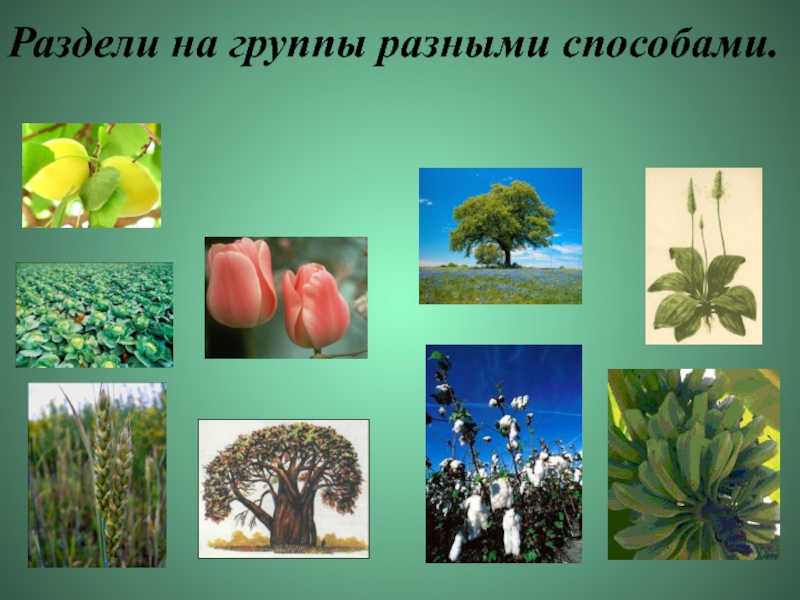 Раздели на группы разными способами.